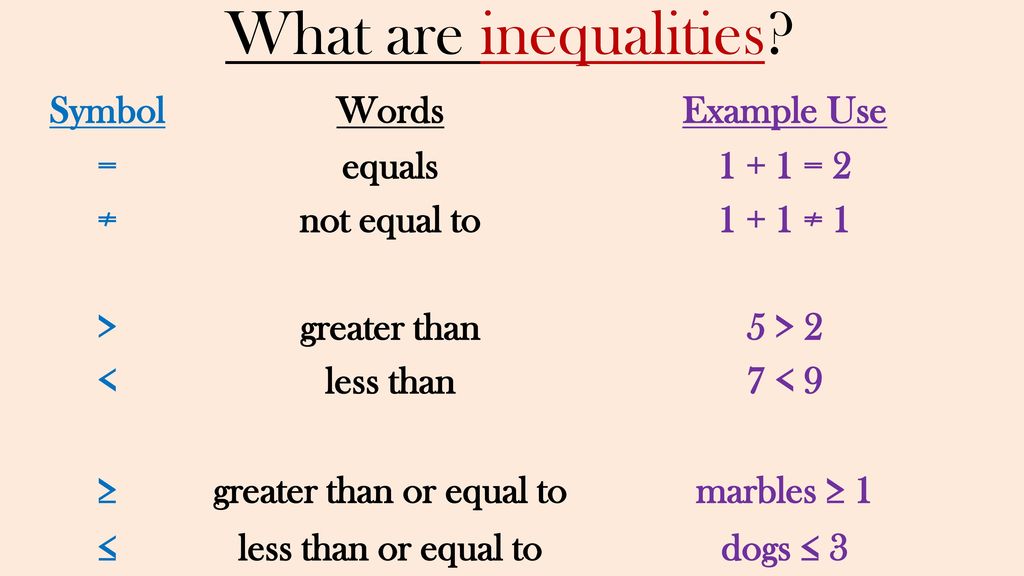 What are inequalities?

| Symbol | Words | Example Use |
|---|---|---|
| $=$ | equals | $1 + 1 = 2$ |
| $\neq$ | not equal to | $1 + 1 \neq 1$ |
| $>$ | greater than | $5 > 2$ |
| $<$ | less than | $7 < 9$ |
| $\geq$ | greater than or equal to | marbles $\geq 1$ |
| $\leq$ | less than or equal to | dogs $\leq 3$ |